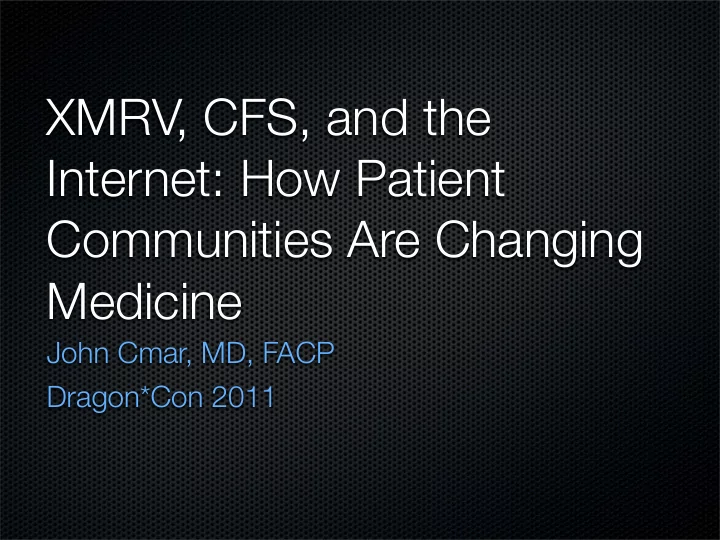 XMRV, CFS, and the Internet: How Patient Communities Are Changing Medicine

John Cmar, MD, FACP

Dragon*Con 2011